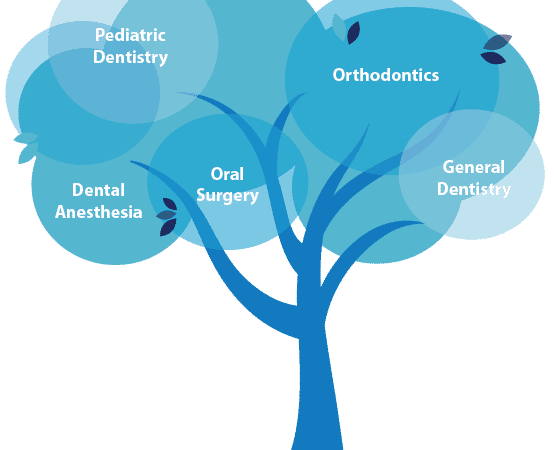 Pediatric Dentistry

Orthodontics

Dental Anesthesia

Oral Surgery

General Dentistry